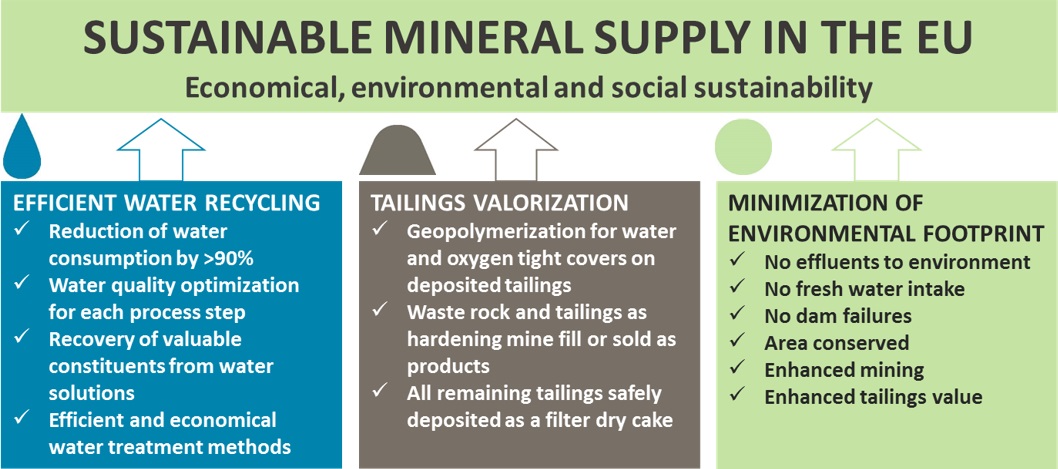 SUSTAINABLE MINERAL SUPPLY IN THE EU

Economical, environmental and social sustainability

EFFICIENT WATER RECYCLING
✓ Reduction of water consumption by >90%
✓ Water quality optimization for each process step
✓ Recovery of valuable constituents from water solutions
✓ Efficient and economical water treatment methods

TAILINGS VALORIZATION
✓ Geopolymerization for water and oxygen tight covers on deposited tailings
✓ Waste rock and tailings as hardening mine fill or sold as products
✓ All remaining tailings safely deposited as a filter dry cake

MINIMIZATION OF ENVIRONMENTAL FOOTPRINT
✓ No effluents to environment
✓ No fresh water intake
✓ No dam failures
✓ Area conserved
✓ Enhanced mining
✓ Enhanced tailings value